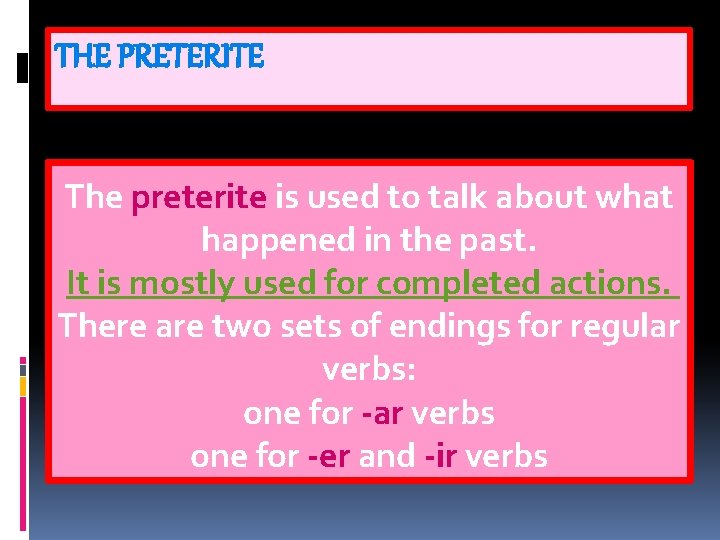 THE PRETERITE

The preterite is used to talk about what happened in the past.
It is mostly used for completed actions.
There are two sets of endings for regular verbs:
one for -ar verbs
one for -er and -ir verbs